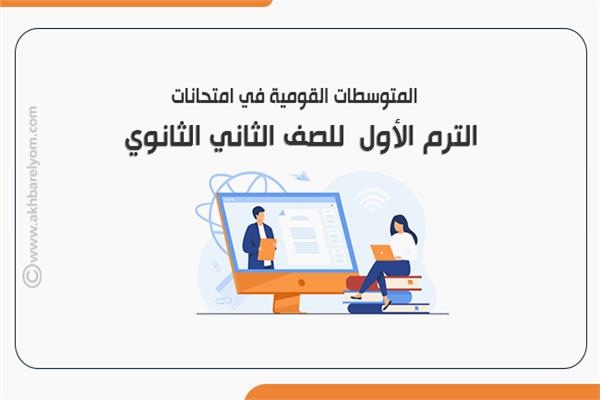 المتوسطات القومية في امتحانات

الترم الأول للصف الثاني الثانوي

©www.akhbarelyom.com